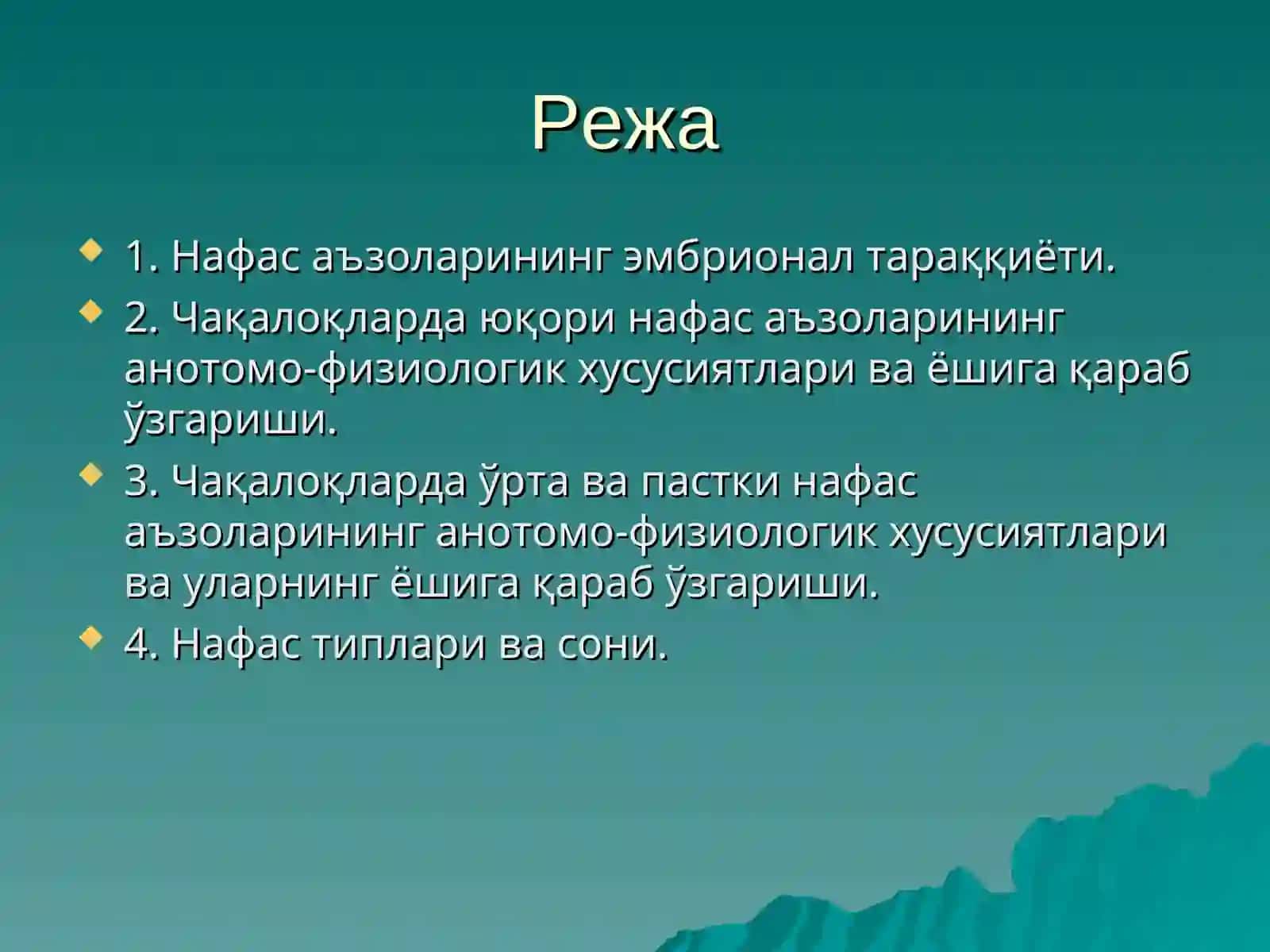 Режа

1. Нафас аъзоларининг эмбрионал тараққиёти.

2. Чақалоқларда юқори нафас аъзоларининг анотомо-физиологик хусусиятлари ва ёшига қараб ўзгариши.

3. Чақалоқларда ўрта ва пастки нафас аъзоларининг анотомо-физиологик хусусиятлари ва уларнинг ёшига қараб ўзгариши.

4. Нафас типлари ва сони.